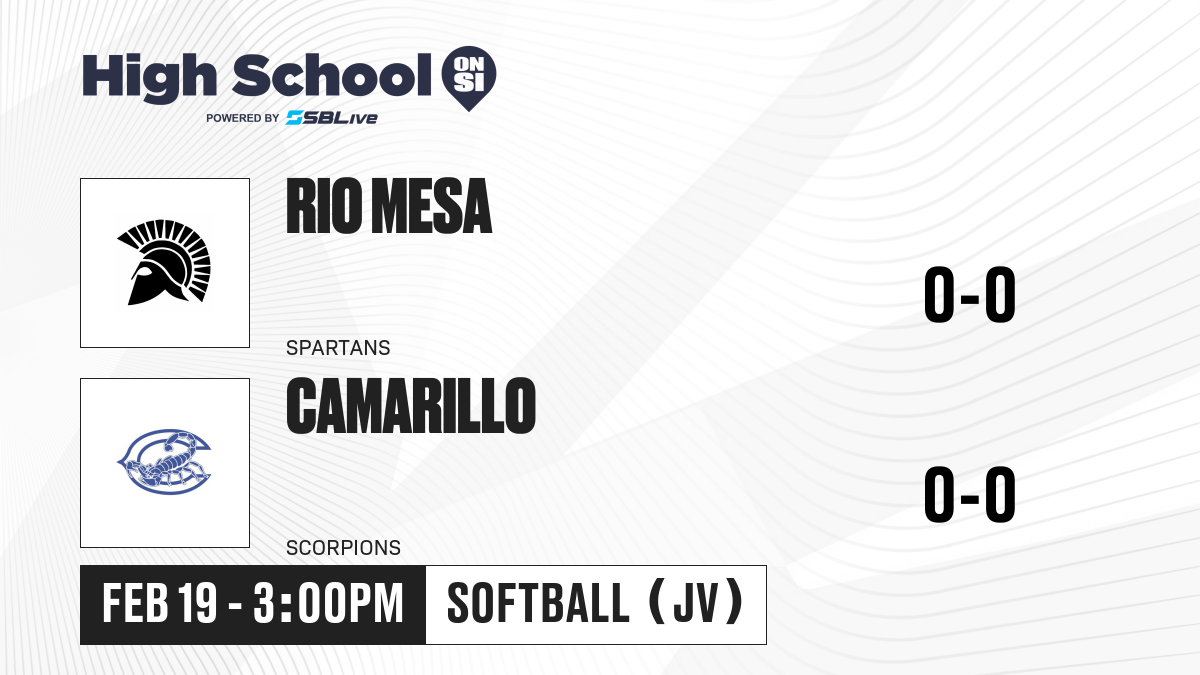 High School ON SI
POWERED BY SBLive

RIO MESA
SPARTANS
0-0

CAMARILLO
SCORPIONS
0-0

FEB 19 - 3:00PM
SOFTBALL (JV)